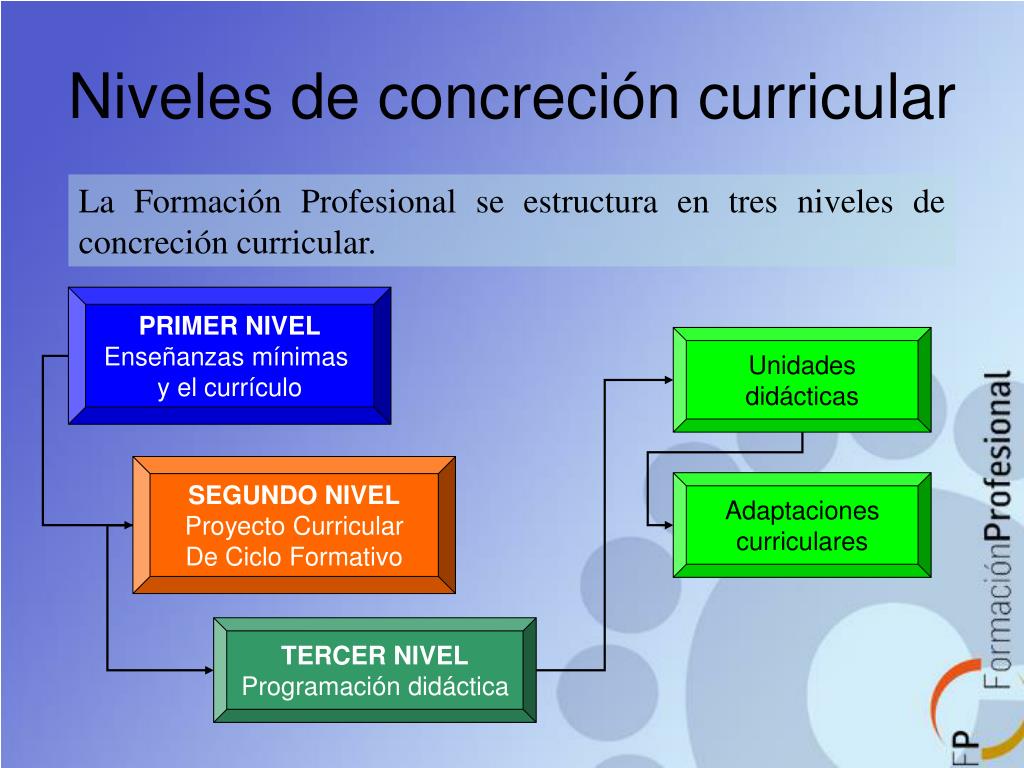 Niveles de concreción curricular

La Formación Profesional se estructura en tres niveles de concreción curricular.

PRIMER NIVEL
Enseñanzas mínimas y el currículo

SEGUNDO NIVEL
Proyecto Curricular De Ciclo Formativo

TERCER NIVEL
Programación didáctica

Unidades didácticas

Adaptaciones curriculares

FP FormaciónProfesional